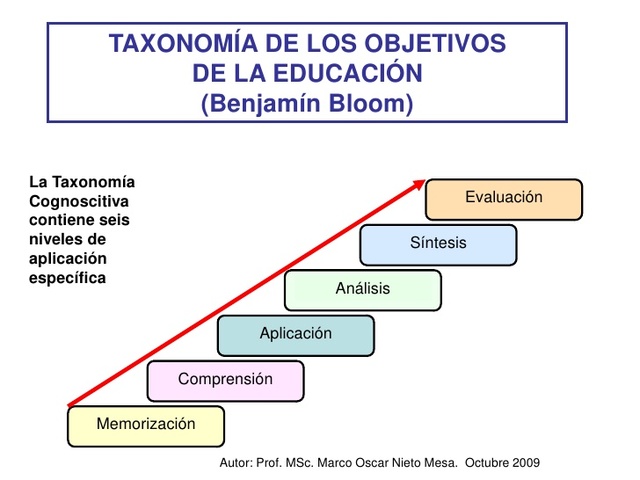 TAXONOMÍA DE LOS OBJETIVOS
DE LA EDUCACIÓN
(Benjamín Bloom)

La Taxonomía Cognoscitiva contiene seis niveles de aplicación específica

Evaluación

Síntesis

Análisis

Aplicación

Comprensión

Memorización

Autor: Prof. MSc. Marco Oscar Nieto Mesa. Octubre 2009